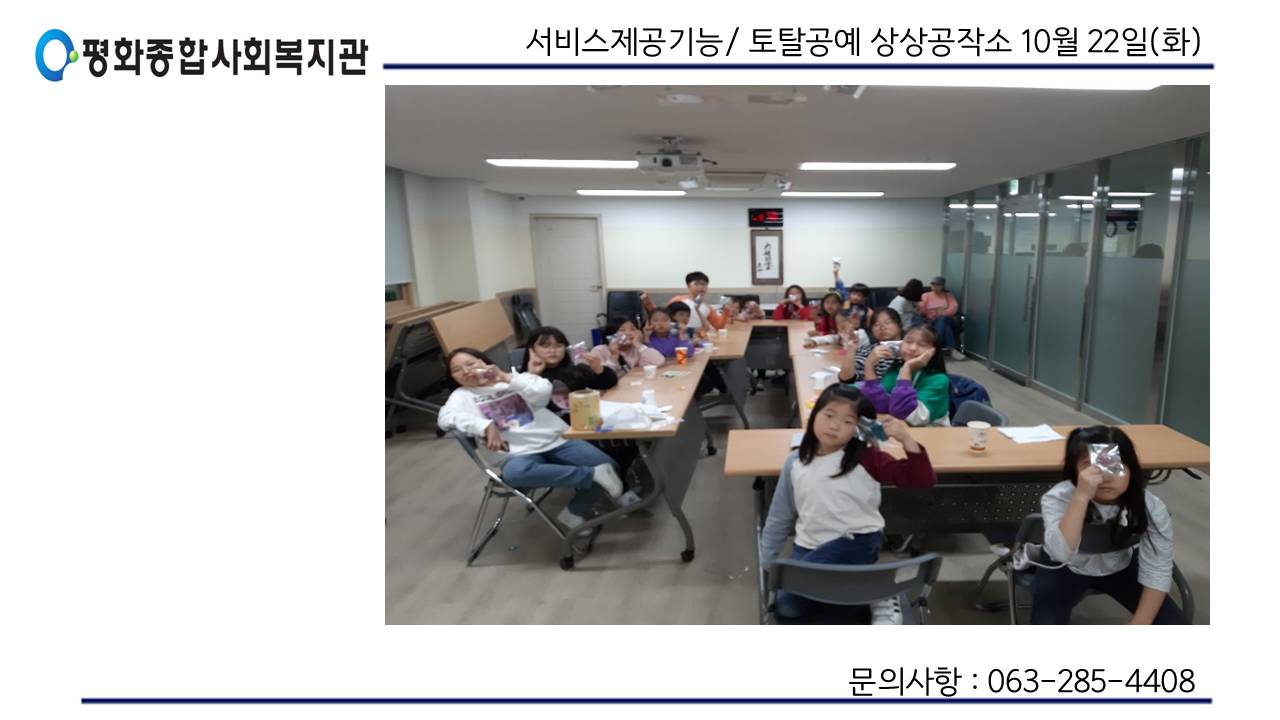 평화종합사회복지관

서비스제공기능/ 토탈공예 상상공작소 10월 22일(화)

문의사항 : 063-285-4408